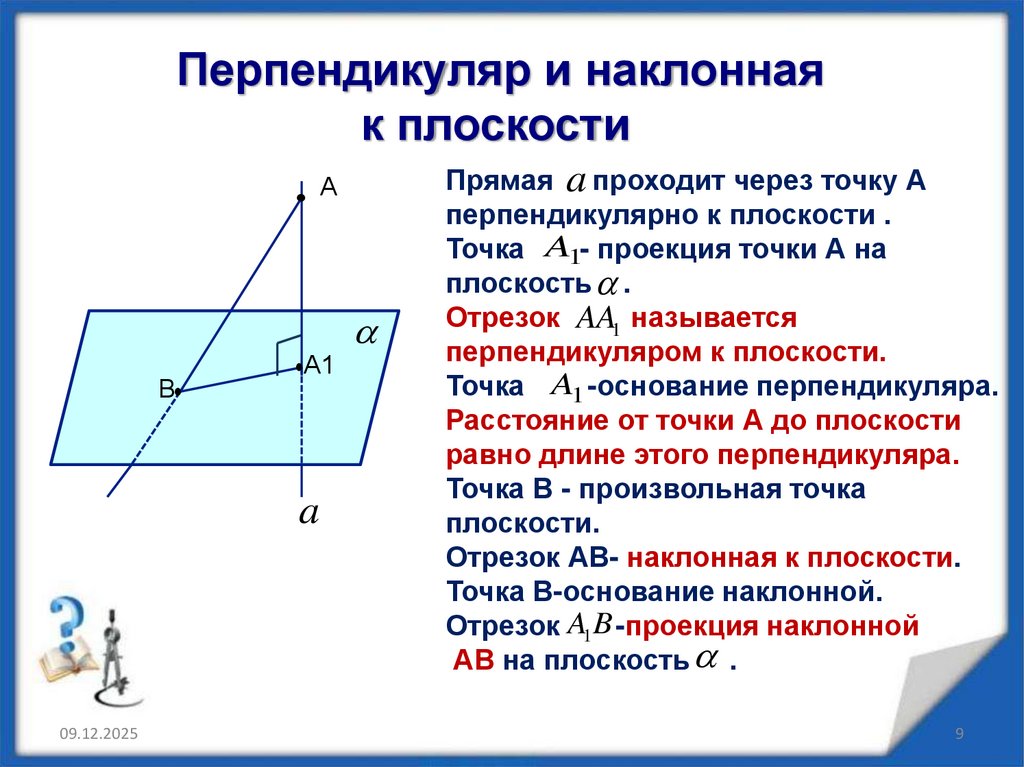 Перпендикуляр и наклонная к плоскости

A

$\alpha$

A1

B

$a$

Прямая $a$ проходит через точку А перпендикулярно к плоскости .
Точка $A_1$- проекция точки А на плоскость $\alpha$ .
Отрезок $AA_1$ называется перпендикуляром к плоскости.
Точка $A_1$ -основание перпендикуляра.
Расстояние от точки А до плоскости равно длине этого перпендикуляра.
Точка В - произвольная точка плоскости.
Отрезок АВ- наклонная к плоскости.
Точка В-основание наклонной.
Отрезок $A_1B$ -проекция наклонной АВ на плоскость $\alpha$ .

09.12.2025

9